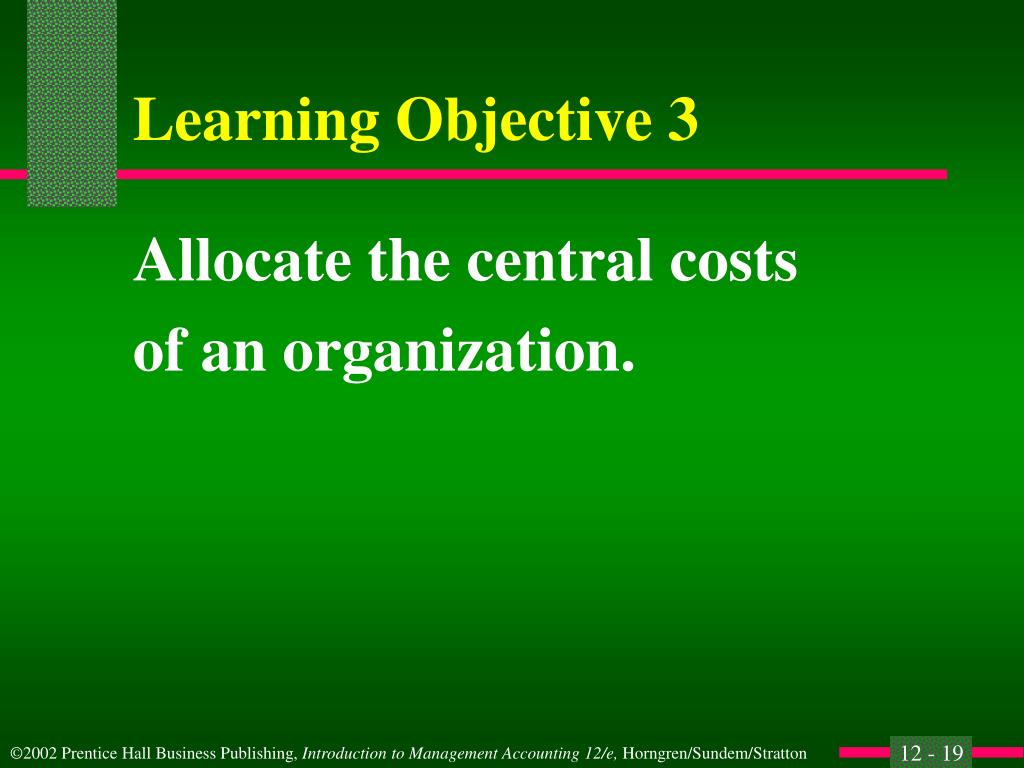 Learning Objective 3

Allocate the central costs of an organization.

©2002 Prentice Hall Business Publishing, Introduction to Management Accounting 12/e, Horngren/Sundem/Stratton

12 - 19